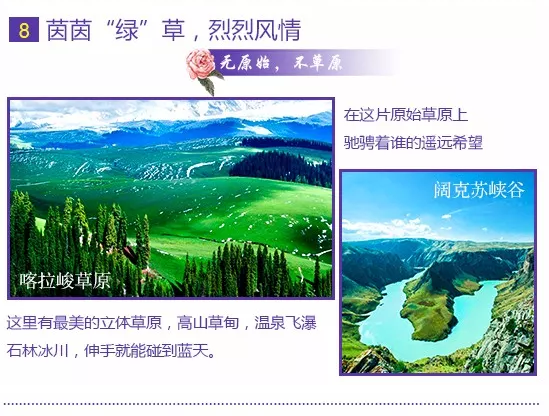 8 茵茵“绿”草，烈烈风情

无原始，不草原

在这片原始草原上
驰骋着谁的遥远希望

喀拉峻草原

阔克苏峡谷

这里有最美的立体草原，高山草甸，温泉飞瀑
石林冰川，伸手就能碰到蓝天。